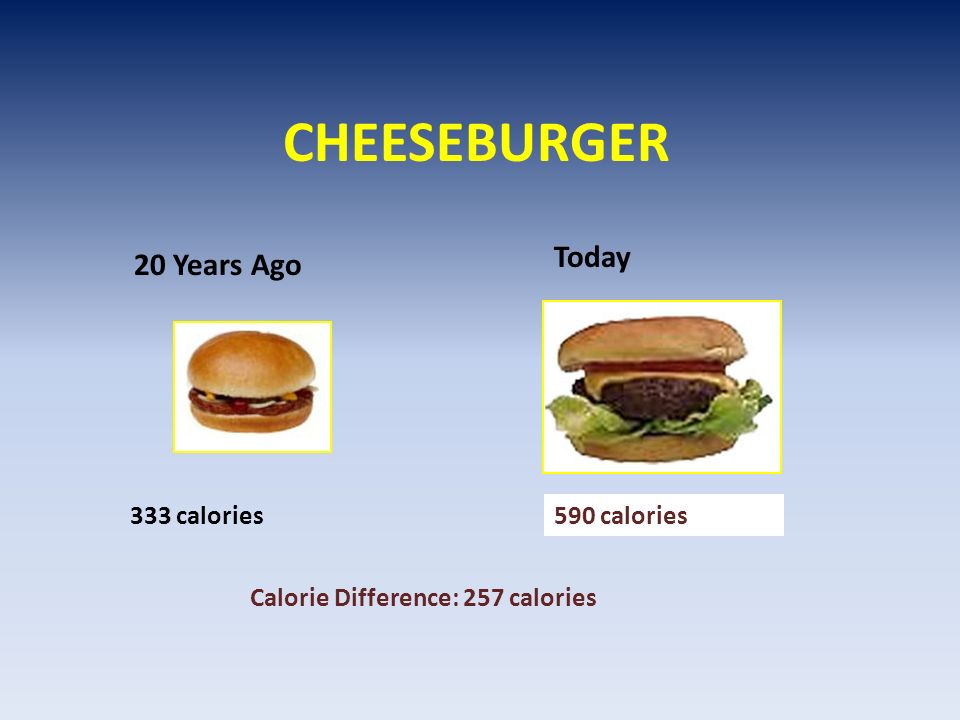 CHEESEBURGER

20 Years Ago

Today

333 calories

590 calories

Calorie Difference: 257 calories